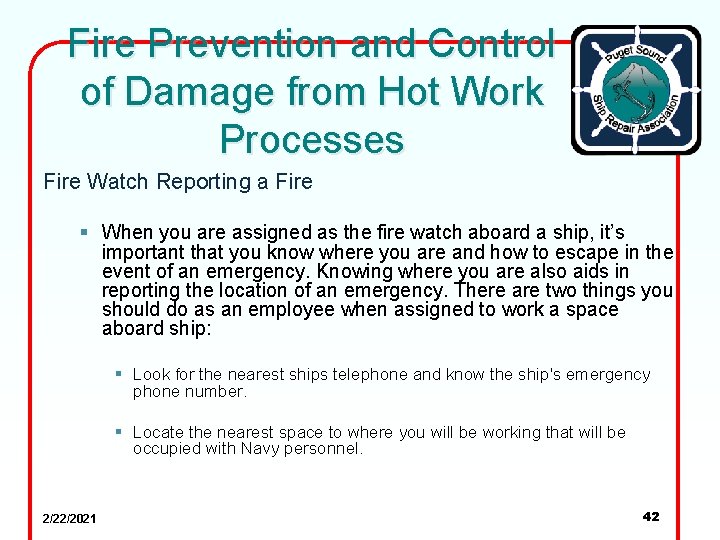 Fire Prevention and Control of Damage from Hot Work Processes

Puget Sound Ship Repair Association

Fire Watch Reporting a Fire

▪ When you are assigned as the fire watch aboard a ship, it's important that you know where you are and how to escape in the event of an emergency. Knowing where you are also aids in reporting the location of an emergency. There are two things you should do as an employee when assigned to work a space aboard ship:

▪ Look for the nearest ships telephone and know the ship's emergency phone number.

▪ Locate the nearest space to where you will be working that will be occupied with Navy personnel.

2/22/2021

42